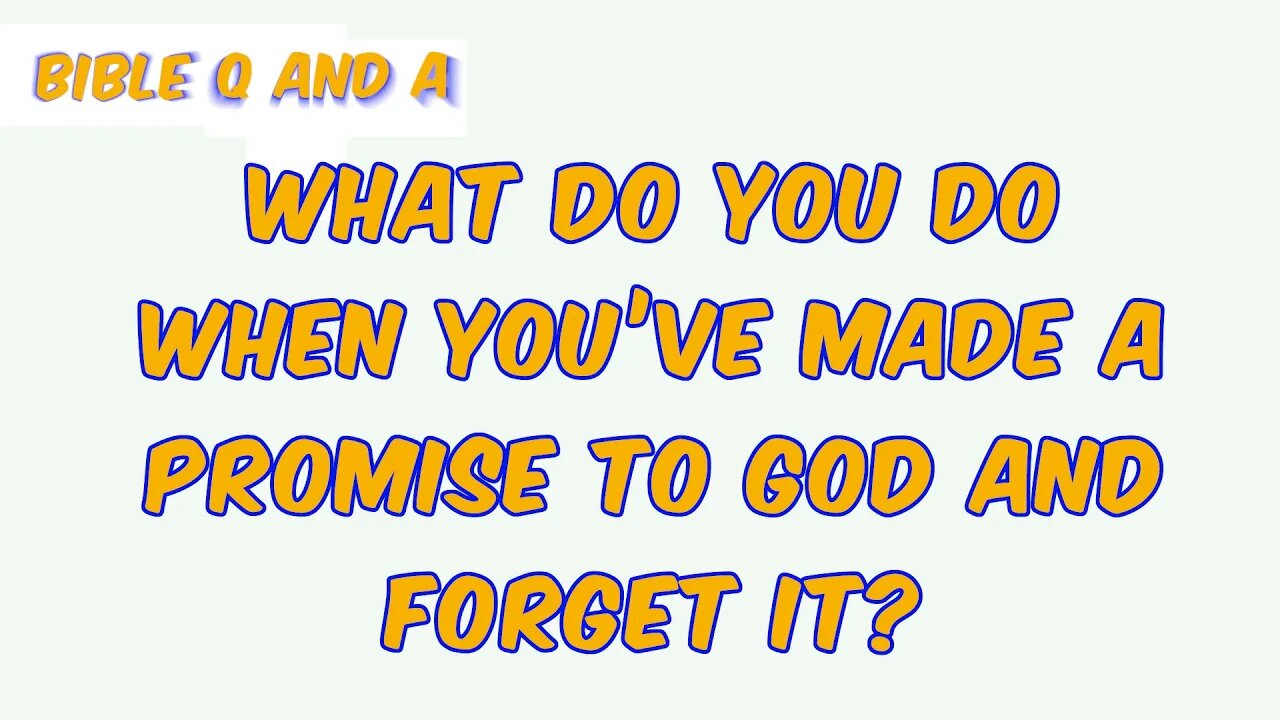 BIBLE Q AND A

WHAT DO YOU DO WHEN YOU'VE MADE A PROMISE TO GOD AND FORGET IT?